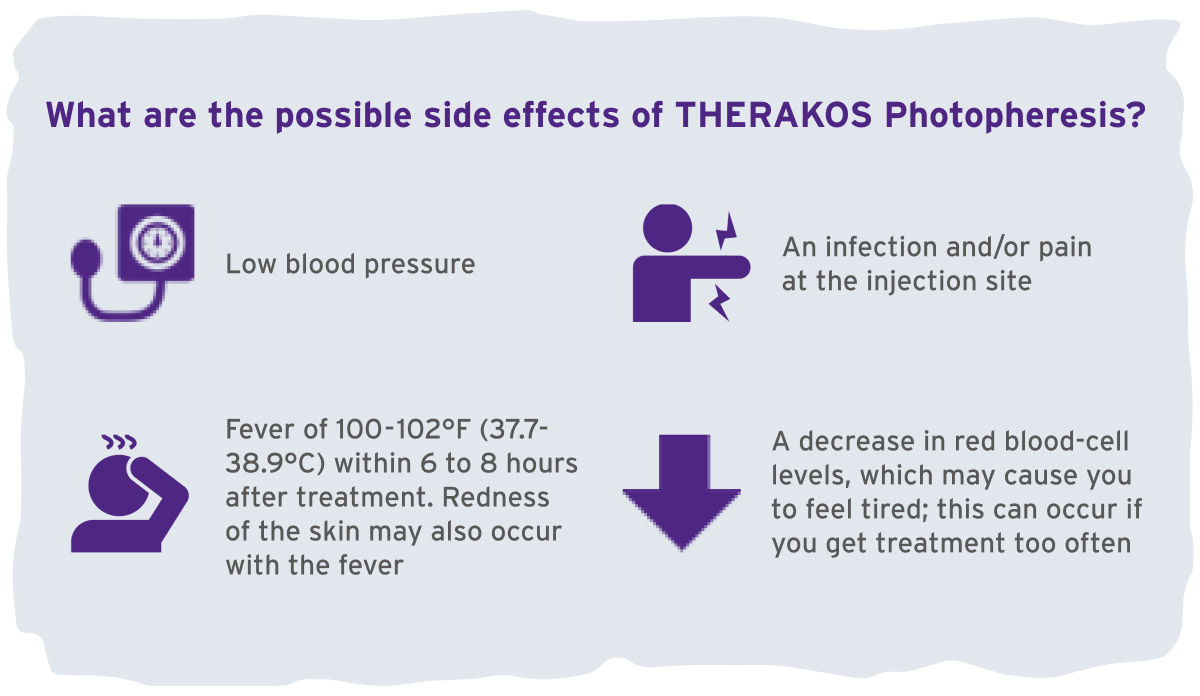 What are the possible side effects of THERAKOS Photopheresis?

Low blood pressure

An infection and/or pain at the injection site

Fever of 100-102°F (37.7-38.9°C) within 6 to 8 hours after treatment. Redness of the skin may also occur with the fever

A decrease in red blood-cell levels, which may cause you to feel tired; this can occur if you get treatment too often